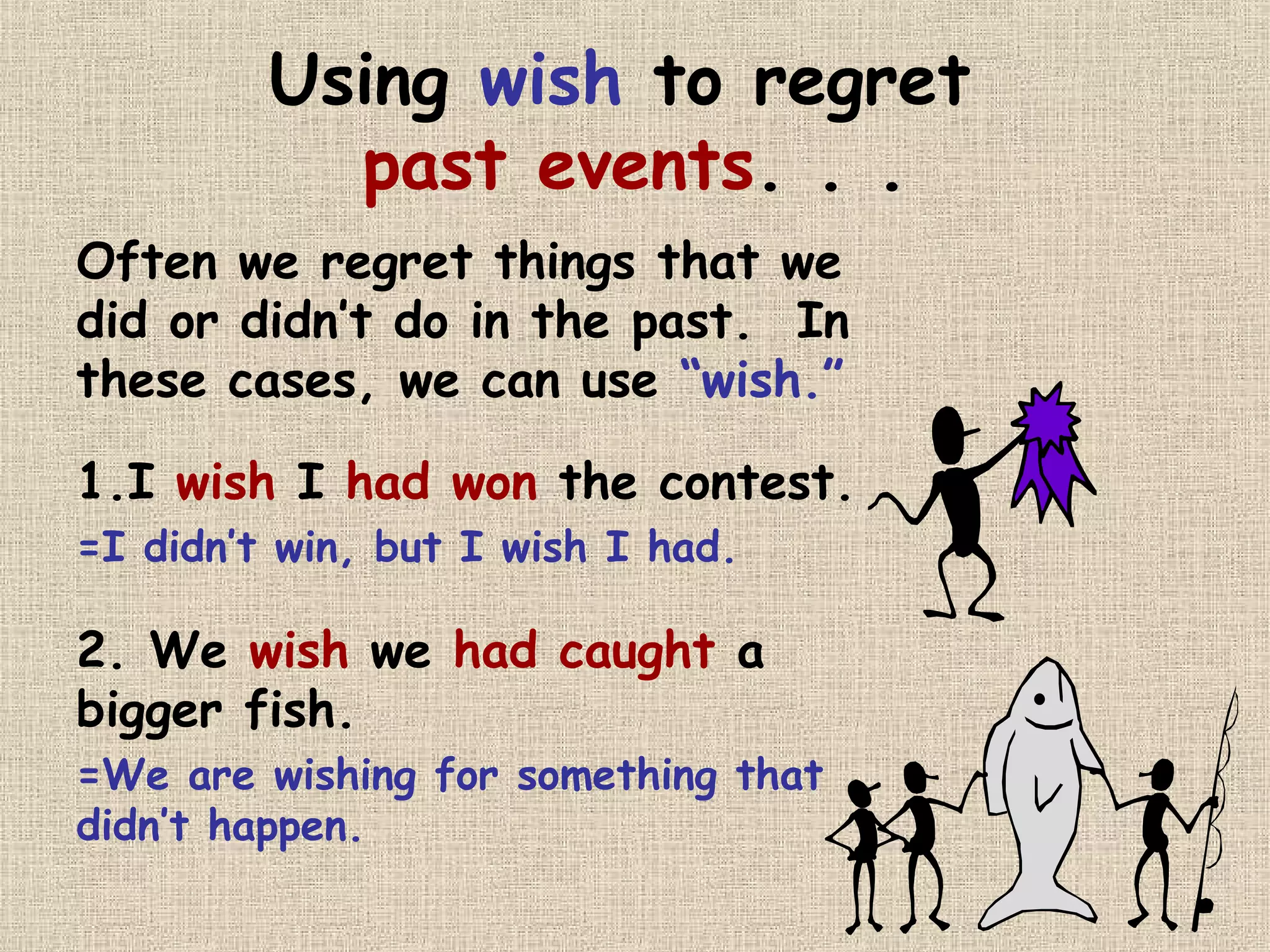 Using wish to regret past events. . .

Often we regret things that we did or didn't do in the past. In these cases, we can use "wish."

1.I wish I had won the contest.
=I didn't win, but I wish I had.

2. We wish we had caught a bigger fish.
=We are wishing for something that didn't happen.